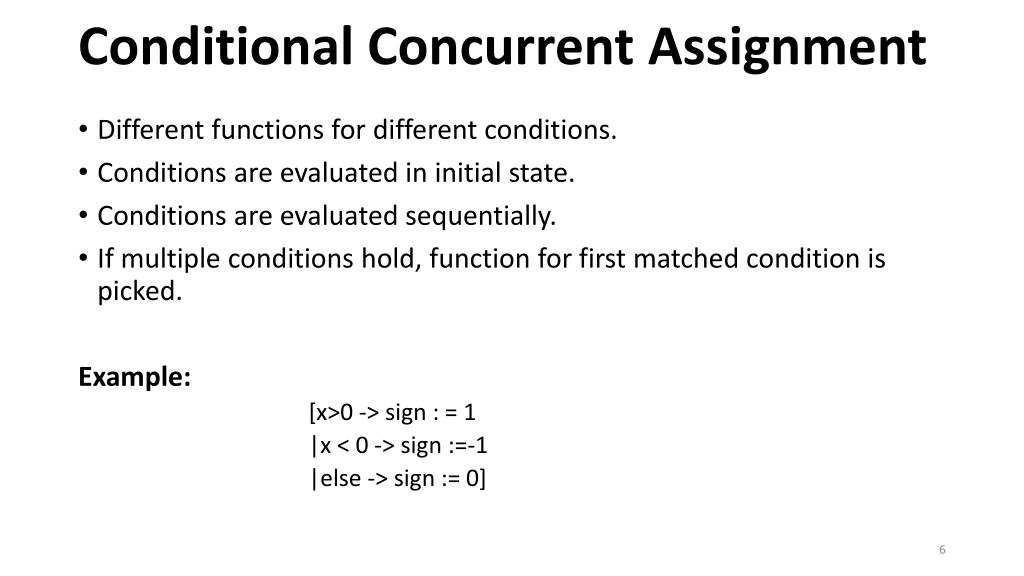 Conditional Concurrent Assignment

• Different functions for different conditions.
• Conditions are evaluated in initial state.
• Conditions are evaluated sequentially.
• If multiple conditions hold, function for first matched condition is picked.

Example:
[x>0 -> sign : = 1
|x < 0 -> sign :=-1
|else -> sign := 0]

6